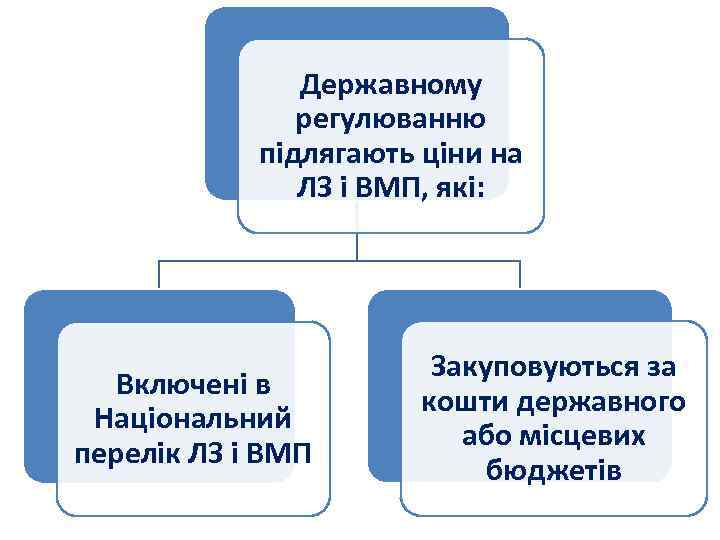 Державному регулюванню підлягають ціни на ЛЗ і ВМП, які:

Включені в Національний перелік ЛЗ і ВМП

Закуповуються за кошти державного або місцевих бюджетів